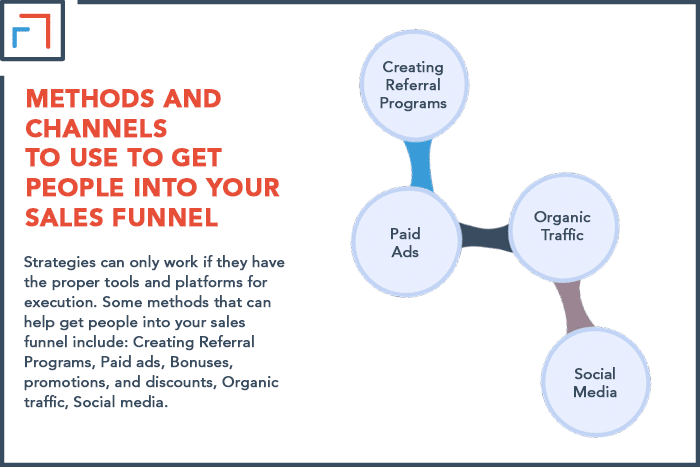 METHODS AND CHANNELS TO USE TO GET PEOPLE INTO YOUR SALES FUNNEL

Strategies can only work if they have the proper tools and platforms for execution. Some methods that can help get people into your sales funnel include: Creating Referral Programs, Paid ads, Bonuses, promotions, and discounts, Organic traffic, Social media.

Creating Referral Programs

Paid Ads

Organic Traffic

Social Media